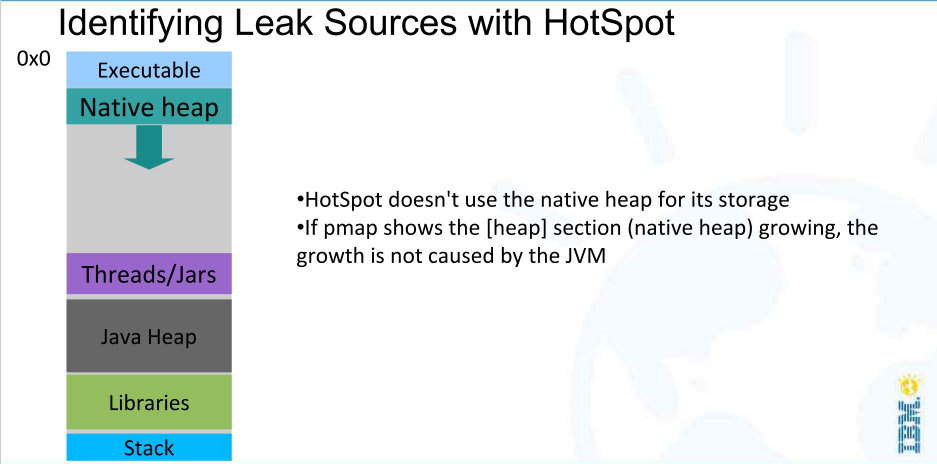 Identifying Leak Sources with HotSpot

0x0

Executable

Native heap

Threads/Jars

Java Heap

Libraries

Stack

•HotSpot doesn't use the native heap for its storage
•If pmap shows the [heap] section (native heap) growing, the growth is not caused by the JVM

IBM